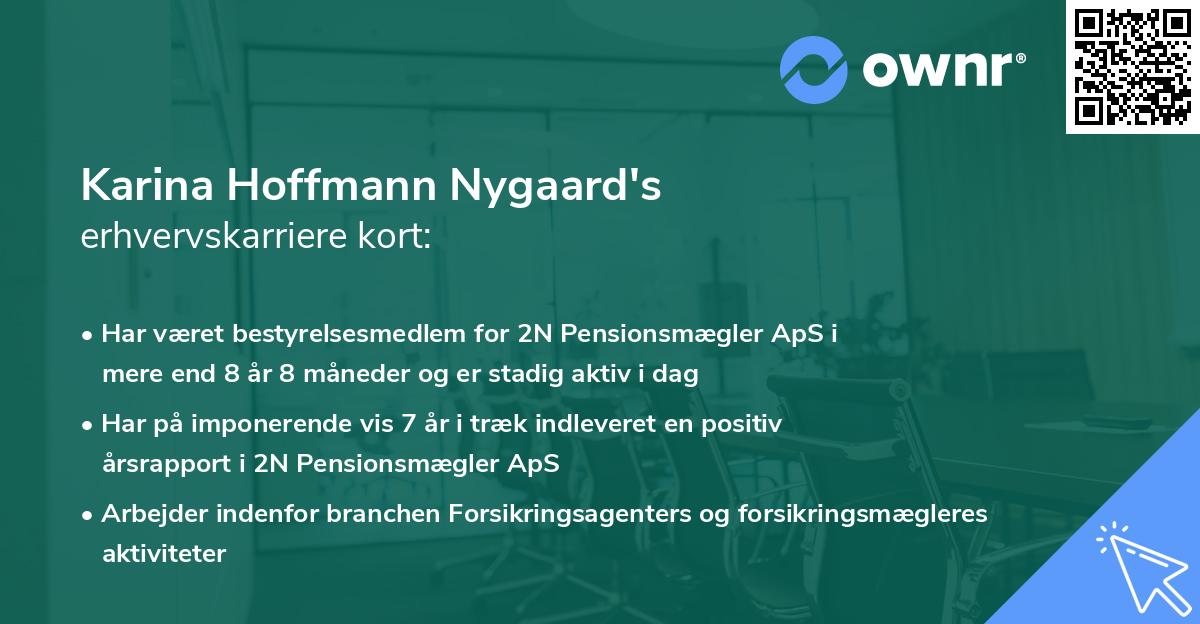 ownr®

Karina Hoffmann Nygaard's
erhvervskarriere kort:

• Har været bestyrelsesmedlem for 2N Pensionsmægler ApS i mere end 8 år 8 måneder og er stadig aktiv i dag

• Har på imponerende vis 7 år i træk indleveret en positiv årsrapport i 2N Pensionsmægler ApS

• Arbejder indenfor branchen Forsikringsagenters og forsikringsmægleres aktiviteter